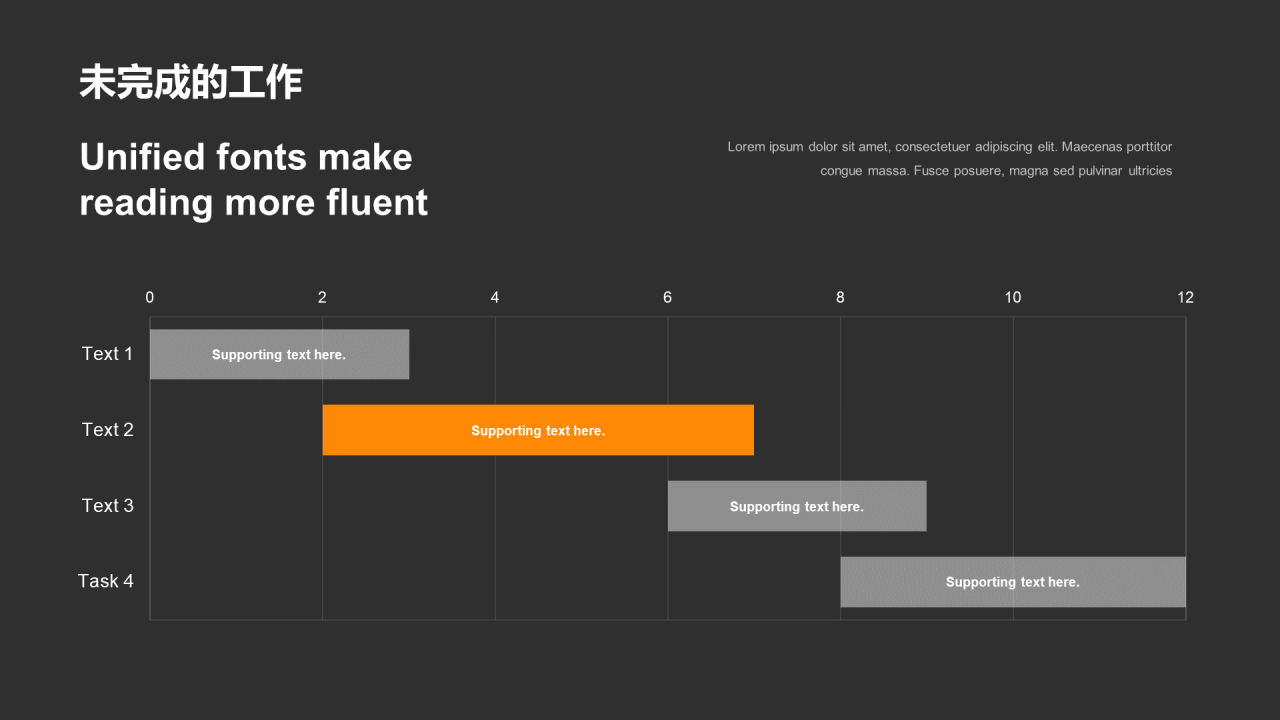 未完成的工作

Unified fonts make reading more fluent

Lorem ipsum dolor sit amet, consectetuer adipiscing elit. Maecenas porttitor congue massa. Fusce posuere, magna sed pulvinar ultricies

0 2 4 6 8 10 12

Text 1
Supporting text here.

Text 2
Supporting text here.

Text 3
Supporting text here.

Task 4
Supporting text here.